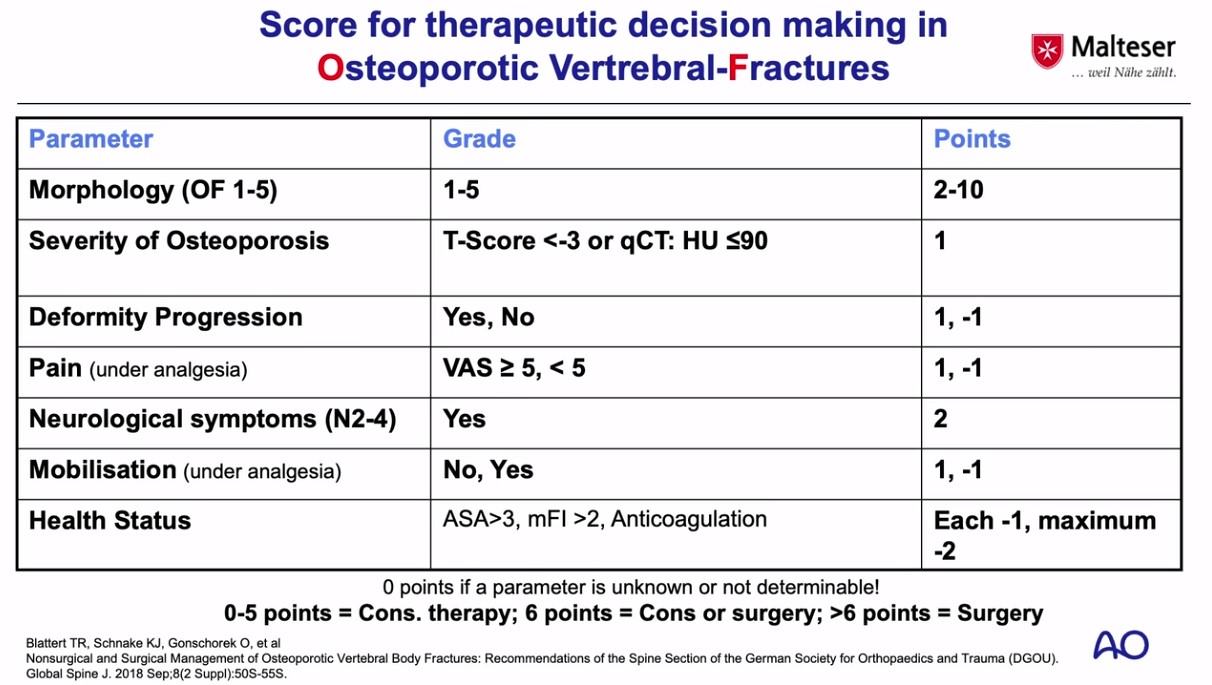 Score for therapeutic decision making in Osteoporotic Vertrebral-Fractures

Malteser
... weil Nähe zählt.

| Parameter | Grade | Points |
|---|---|---|
| Morphology (OF 1-5) | 1-5 | 2-10 |
| Severity of Osteoporosis | T-Score <-3 or qCT: HU ≤90 | 1 |
| Deformity Progression | Yes, No | 1, -1 |
| Pain (under analgesia) | VAS ≥ 5, < 5 | 1, -1 |
| Neurological symptoms (N2-4) | Yes | 2 |
| Mobilisation (under analgesia) | No, Yes | 1, -1 |
| Health Status | ASA>3, mFI >2, Anticoagulation | Each -1, maximum -2 |

0 points if a parameter is unknown or not determinable!
0-5 points = Cons. therapy; 6 points = Cons or surgery; >6 points = Surgery

Blattert TR, Schnake KJ, Gonschorek O, et al
Nonsurgical and Surgical Management of Osteoporotic Vertebral Body Fractures: Recommendations of the Spine Section of the German Society for Orthopaedics and Trauma (DGOU).
Global Spine J. 2018 Sep;8(2 Suppl):50S-55S.

AO